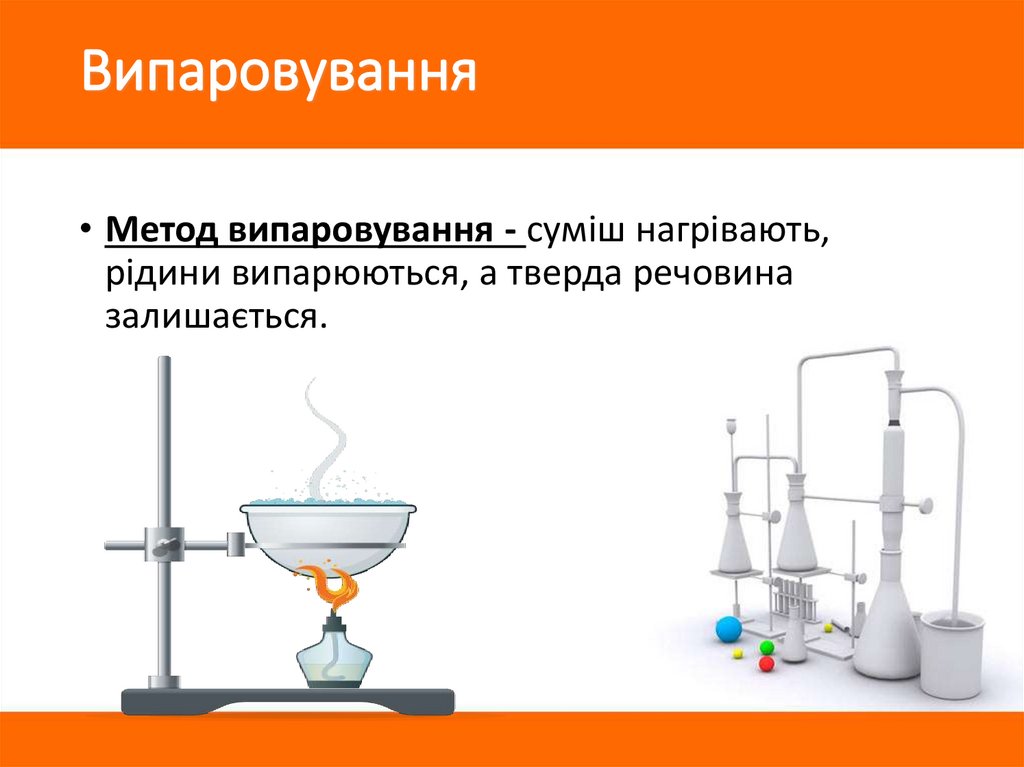 Випаровування

• Метод випаровування - суміш нагрівають, рідини випарюються, а тверда речовина залишається.